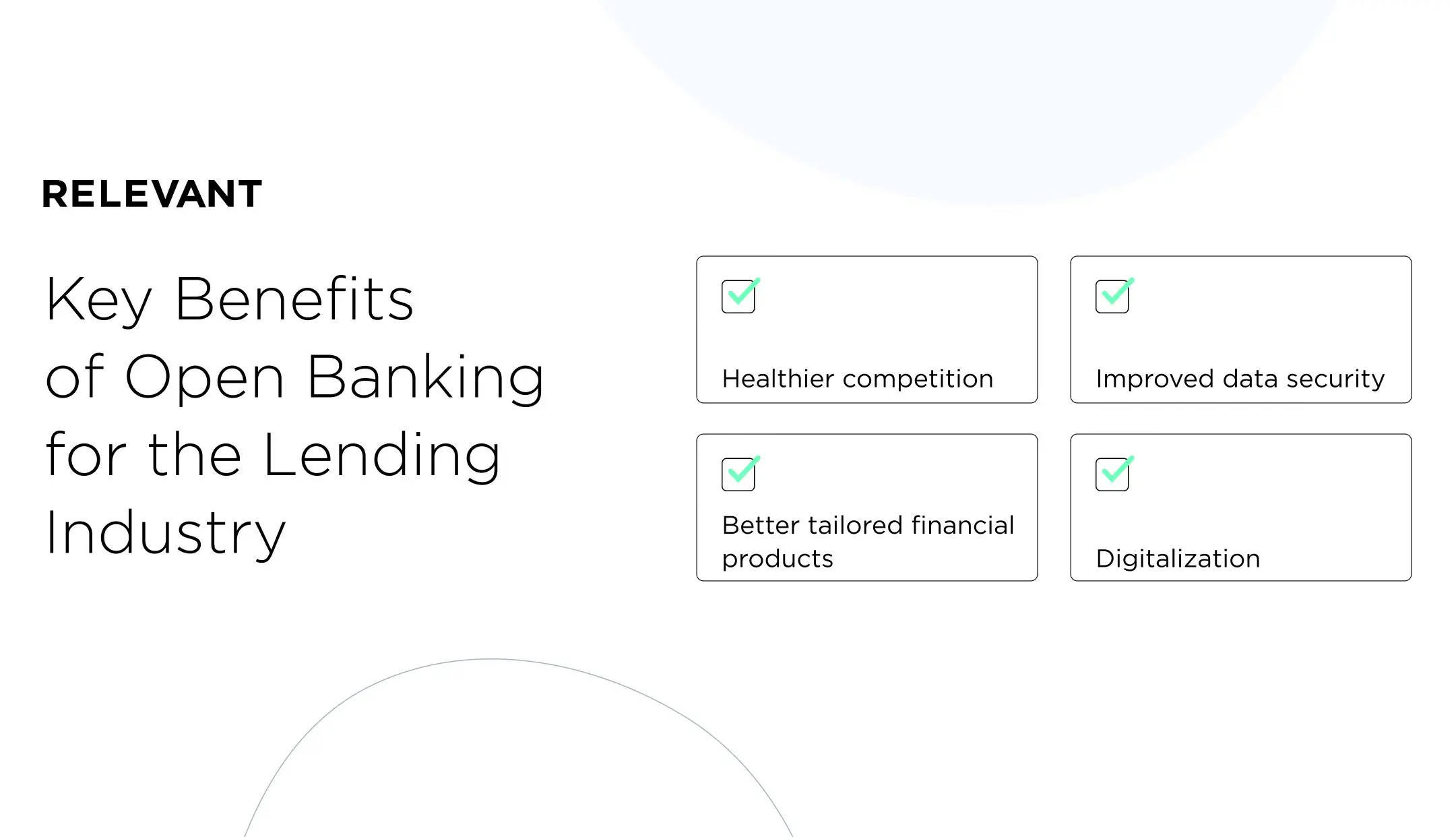 RELEVANT

Key Benefits of Open Banking for the Lending Industry

Healthier competition

Improved data security

Better tailored financial products

Digitalization